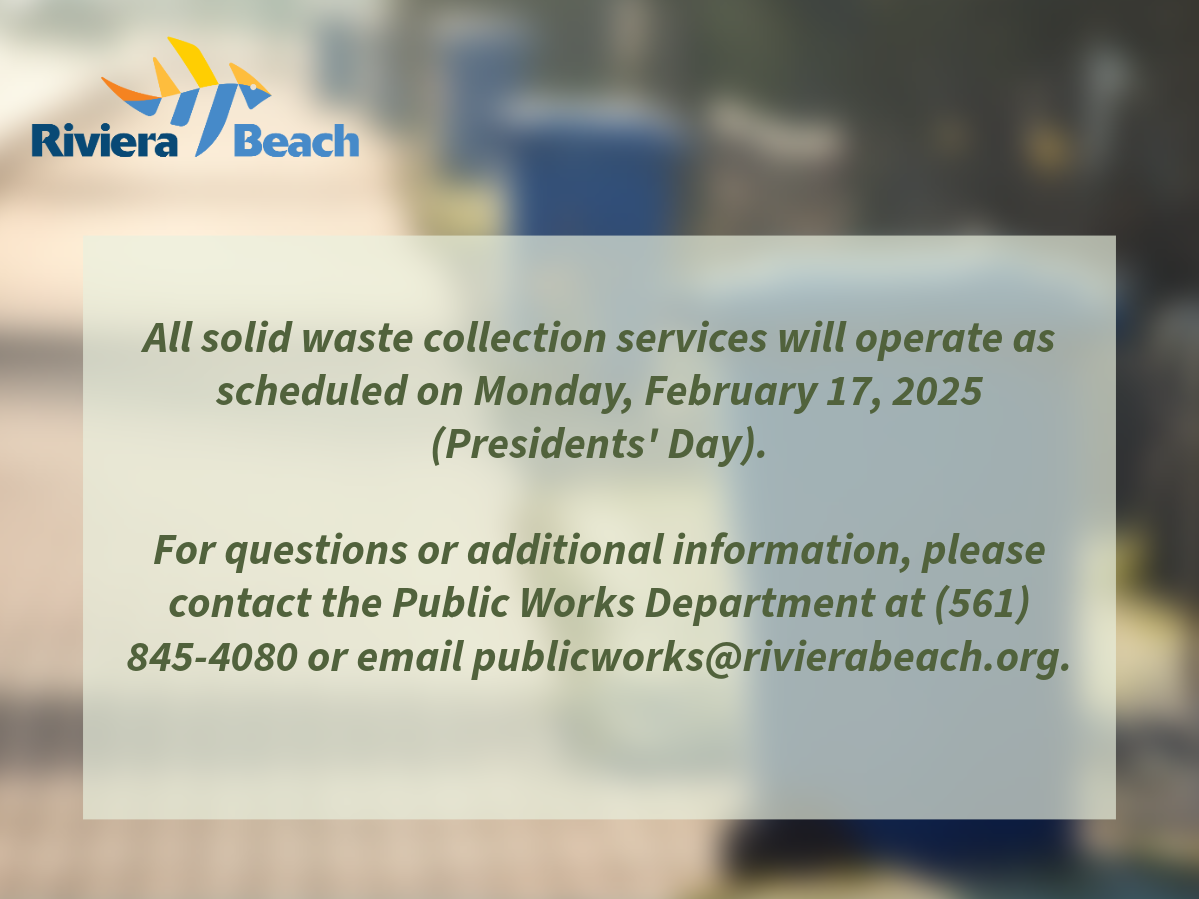 Riviera Beach

All solid waste collection services will operate as scheduled on Monday, February 17, 2025 (Presidents' Day).

For questions or additional information, please contact the Public Works Department at (561) 845-4080 or email publicworks@rivierabeach.org.